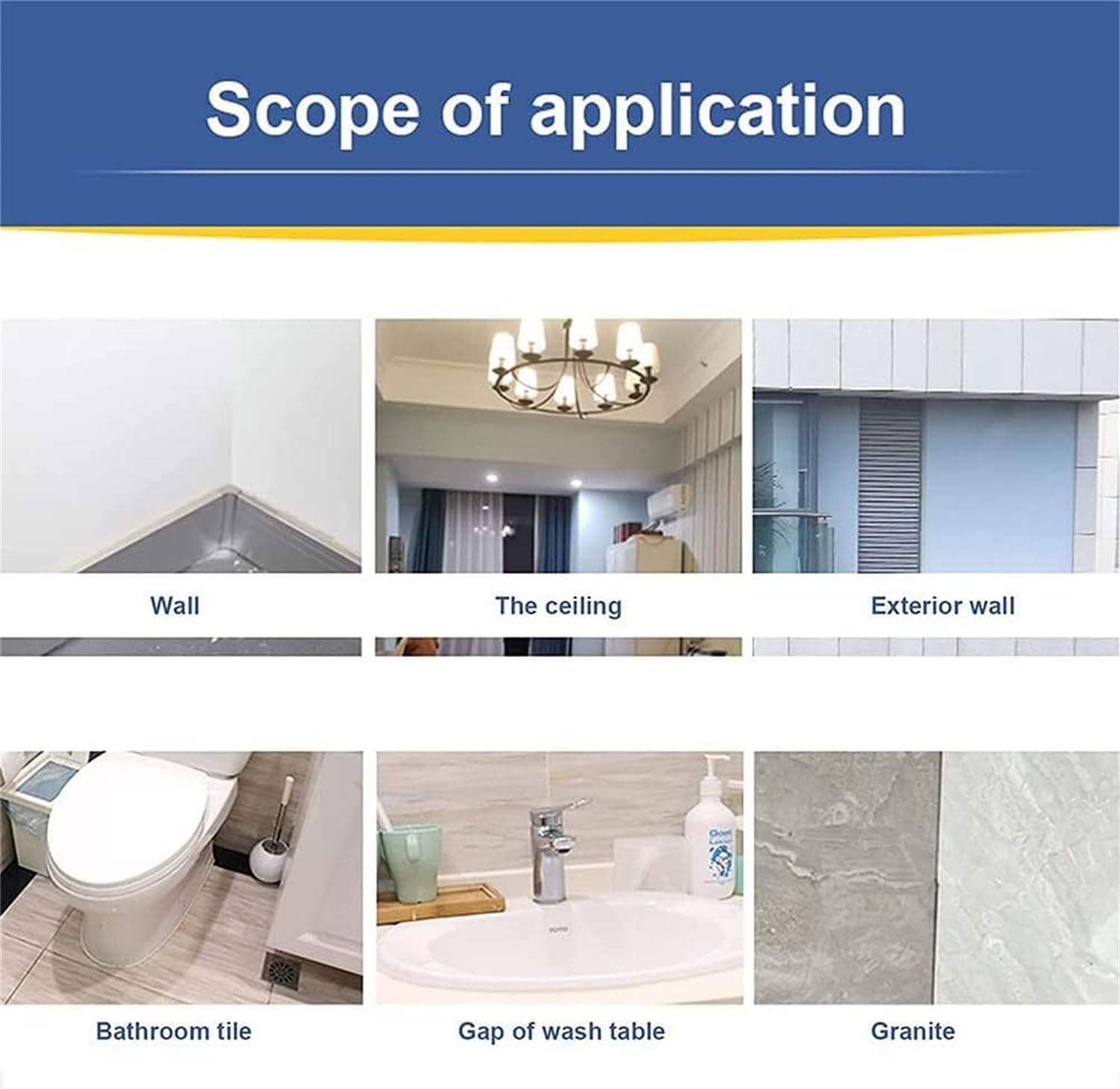 Scope of application

Wall

The ceiling

Exterior wall

Bathroom tile

Gap of wash table

Granite